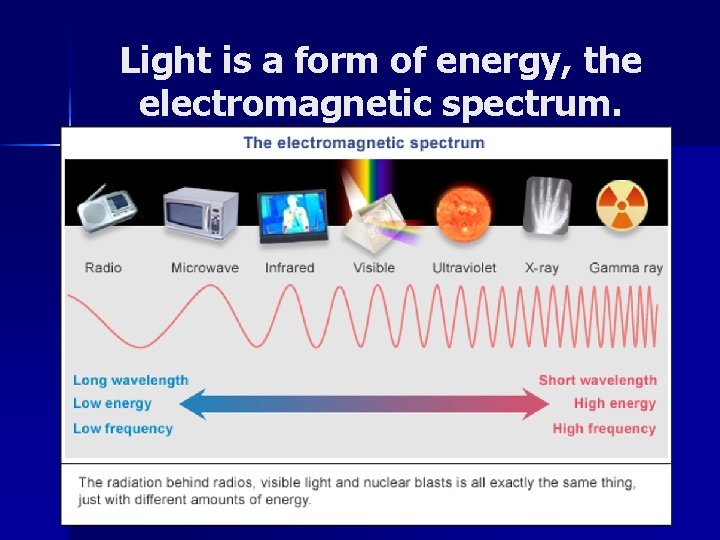 Light is a form of energy, the electromagnetic spectrum.

The electromagnetic spectrum

Radio Microwave Infrared Visible Ultraviolet X-ray Gamma ray

Long wavelength
Low energy
Low frequency

Short wavelength
High energy
High frequency

The radiation behind radios, visible light and nuclear blasts is all exactly the same thing, just with different amounts of energy.